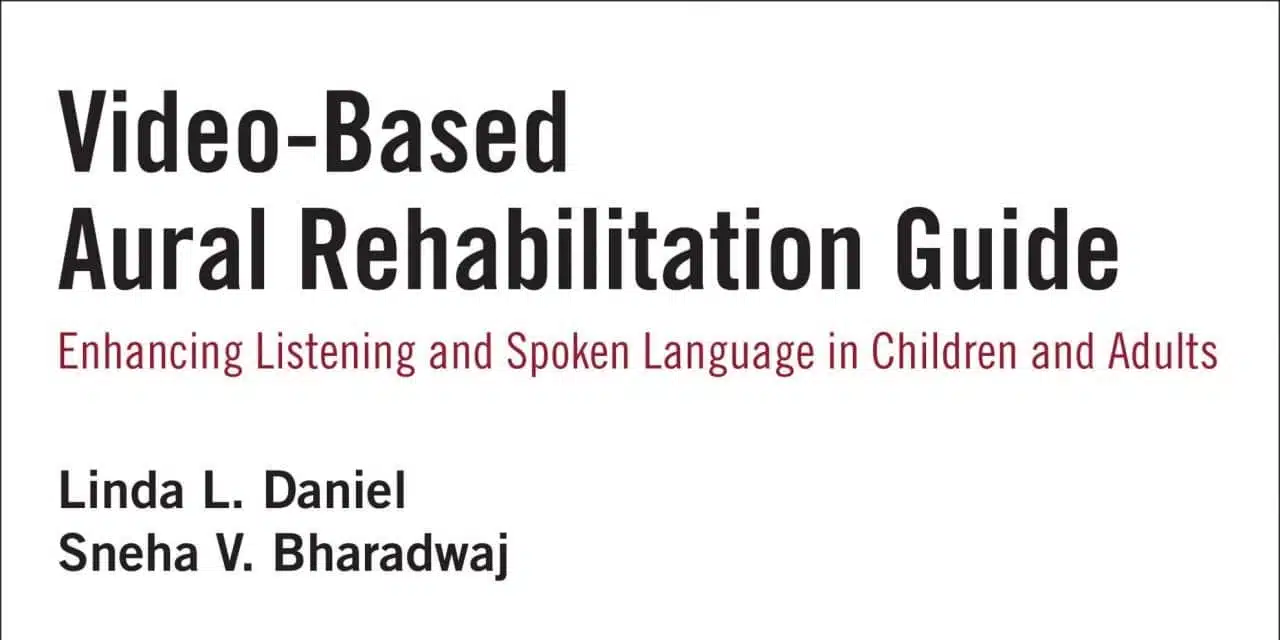 Video-Based
Aural Rehabilitation Guide

Enhancing Listening and Spoken Language in Children and Adults

Linda L. Daniel
Sneha V. Bharadwaj